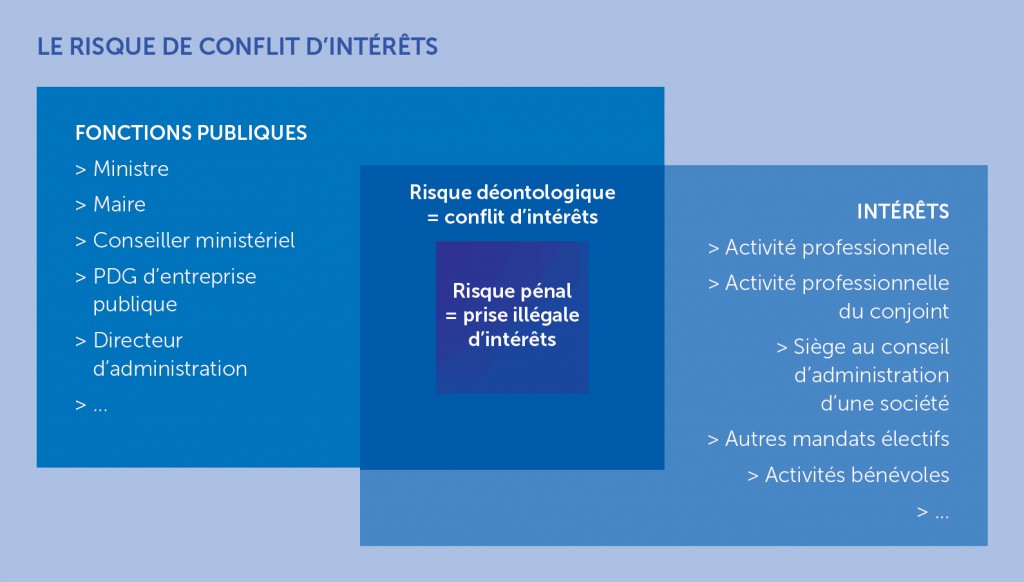 LE RISQUE DE CONFLIT D'INTÉRÊTS

FONCTIONS PUBLIQUES
> Ministre
> Maire
> Conseiller ministériel
> PDG d'entreprise publique
> Directeur d'administration
> ...

Risque déontologique = conflit d'intérêts

Risque pénal = prise illégale d'intérêts

INTÉRÊTS
> Activité professionnelle
> Activité professionnelle du conjoint
> Siège au conseil d'administration d'une société
> Autres mandats électifs
> Activités bénévoles
> ...